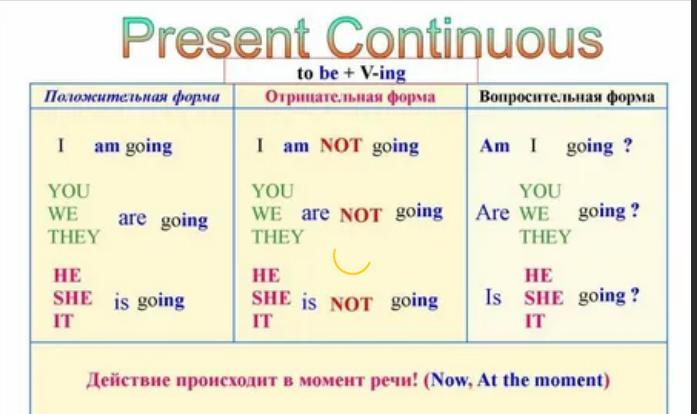 Present Continuous

to be + V-ing

| Положительная форма | Отрицательная форма | Вопросительная форма |
|---|---|---|
| I am going | I am NOT going | Am I going ? |
| YOU WE THEY are going | YOU WE THEY are NOT going | Are YOU WE THEY going ? |
| HE SHE IT is going | HE SHE IT is NOT going | Is HE SHE IT going ? |

Действие происходит в момент речи! (Now, At the moment)